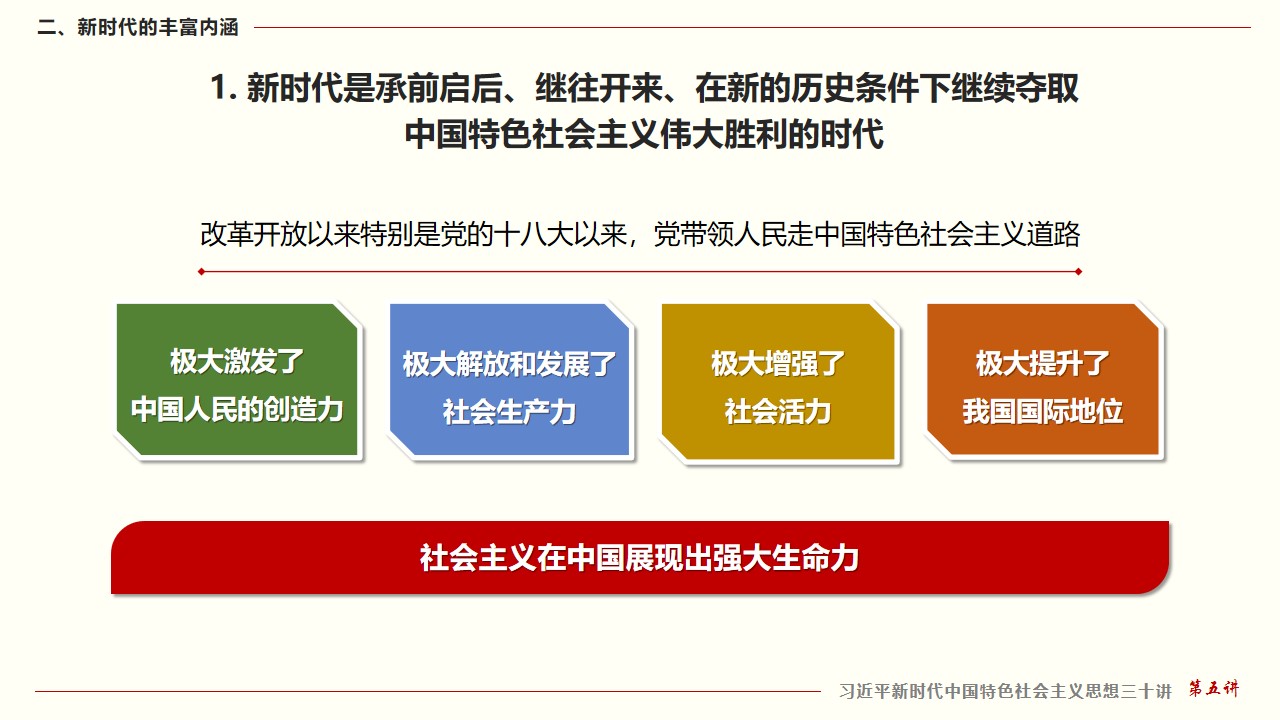 二、新时代的丰富内涵

1. 新时代是承前启后、继往开来、在新的历史条件下继续夺取中国特色社会主义伟大胜利的时代

改革开放以来特别是党的十八大以来，党带领人民走中国特色社会主义道路

极大激发了中国人民的创造力

极大解放和发展了社会生产力

极大增强了社会活力

极大提升了我国国际地位

社会主义在中国展现出强大生命力

习近平新时代中国特色社会主义思想三十讲 第五讲